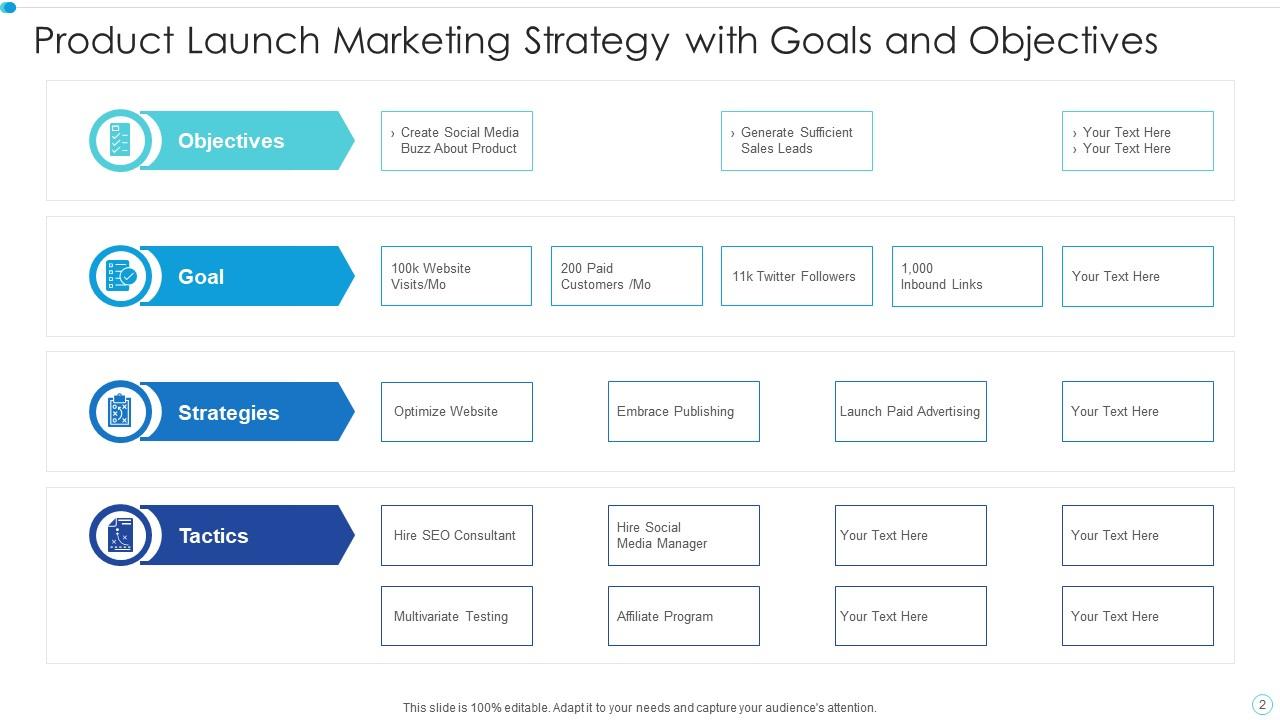 Product Launch Marketing Strategy with Goals and Objectives

Objectives

› Create Social Media Buzz About Product

› Generate Sufficient Sales Leads

› Your Text Here
› Your Text Here

Goal

100k Website Visits/Mo

200 Paid Customers /Mo

11k Twitter Followers

1,000 Inbound Links

Your Text Here

Strategies

Optimize Website

Embrace Publishing

Launch Paid Advertising

Your Text Here

Tactics

Hire SEO Consultant

Hire Social Media Manager

Your Text Here

Your Text Here

Multivariate Testing

Affiliate Program

Your Text Here

Your Text Here

This slide is 100% editable. Adapt it to your needs and capture your audience's attention.

2